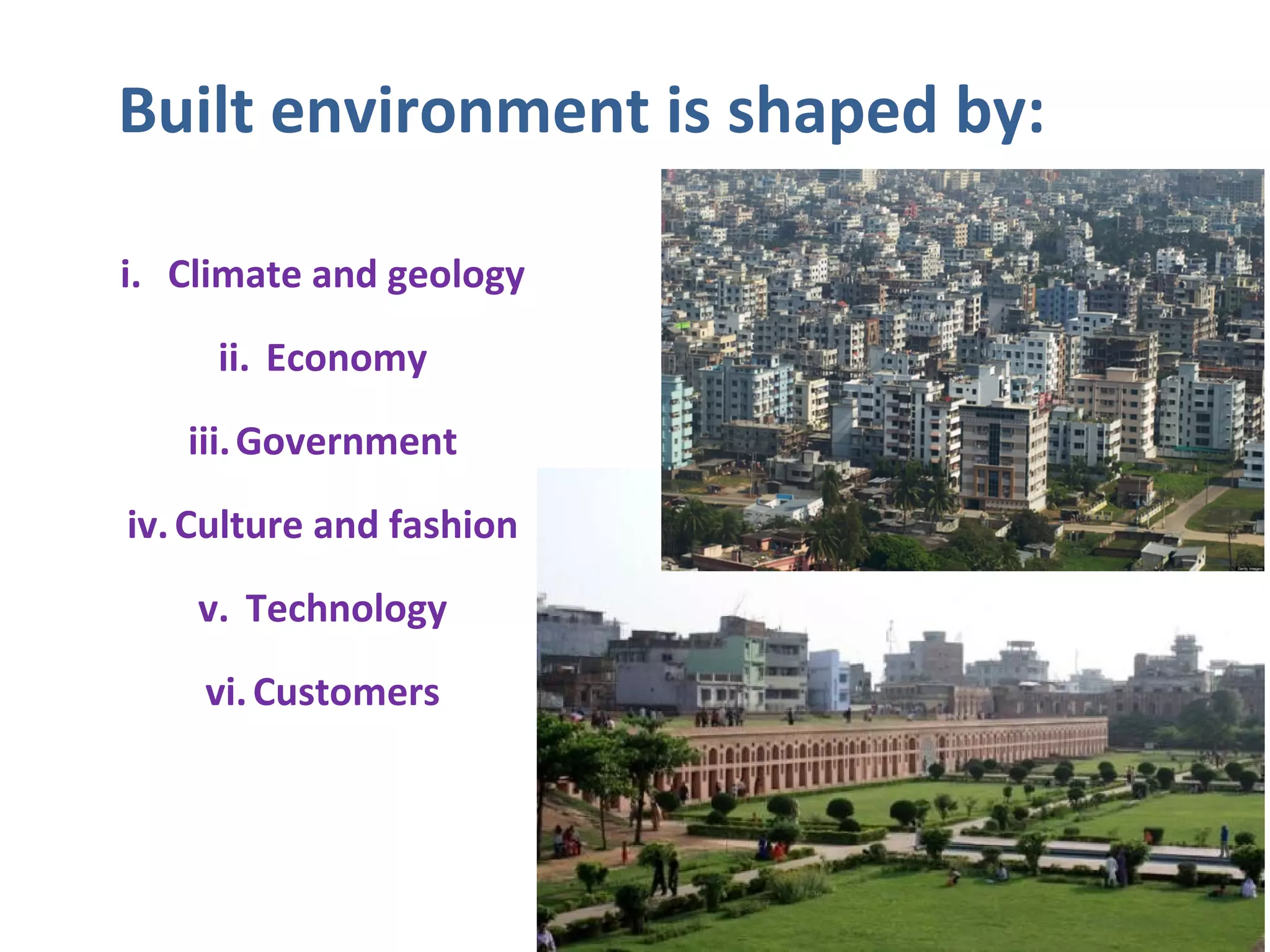 Built environment is shaped by:

i. Climate and geology

ii. Economy

iii. Government

iv. Culture and fashion

v. Technology

vi. Customers

Getty Images